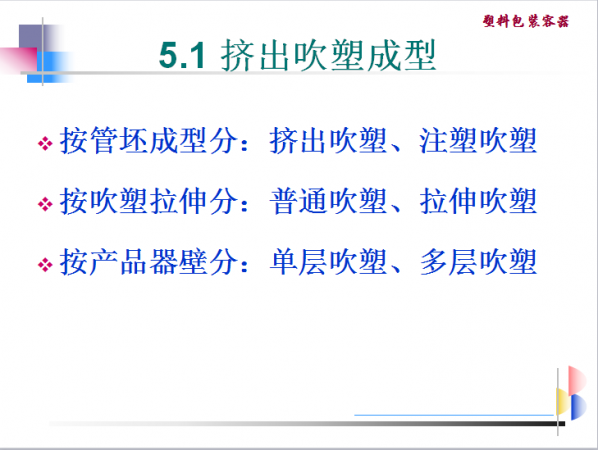 塑料包装容器

5.1 挤出吹塑成型

❖ 按管坯成型分：挤出吹塑、注塑吹塑

❖ 按吹塑拉伸分：普通吹塑、拉伸吹塑

❖ 按产品器壁分：单层吹塑、多层吹塑